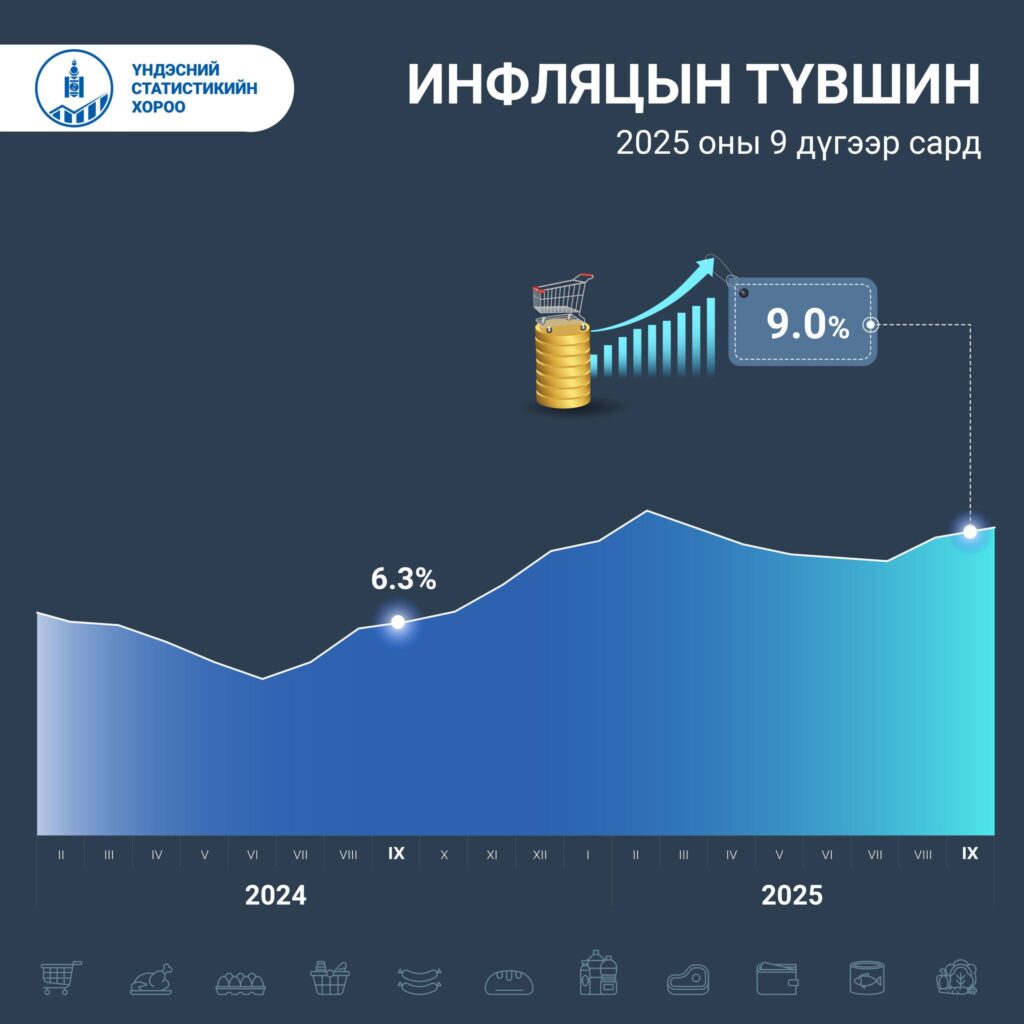 ҮНДЭСНИЙ СТАТИСТИКИЙН ХОРОО

ИНФЛЯЦЫН ТҮВШИН

2025 оны 9 дүгээр сард

9.0%

6.3%

II III IV V VI VII VIII IX X XI XII I II III IV V VI VII VIII IX

2024

2025